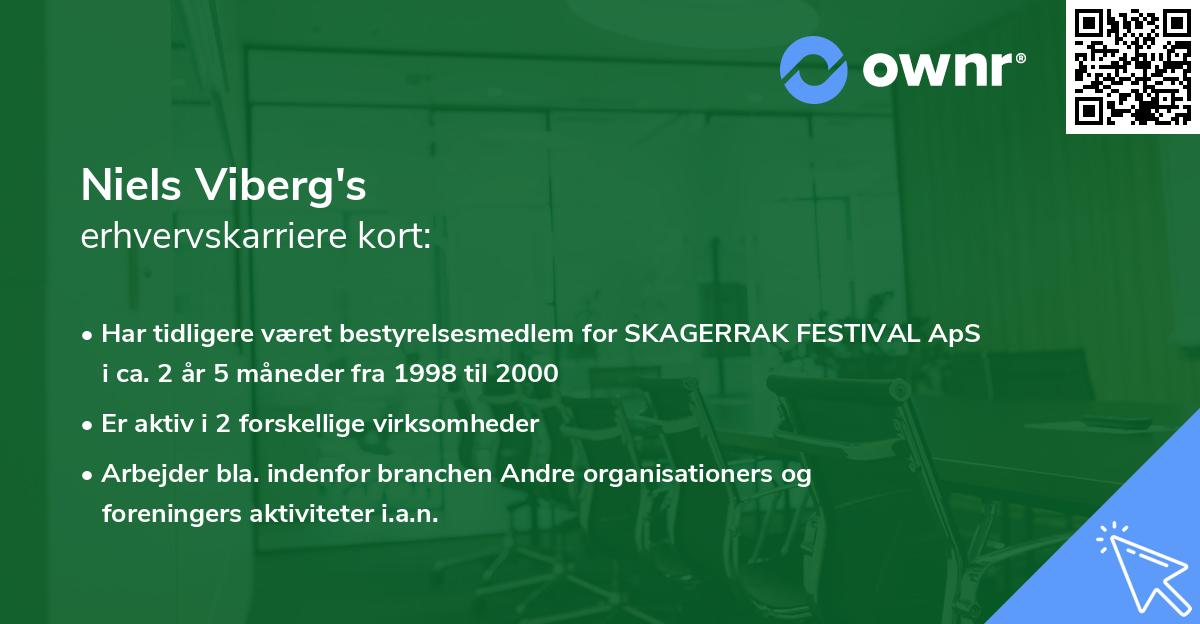 ownr®

Niels Viberg's
erhvervskarriere kort:

• Har tidligere været bestyrelsesmedlem for SKAGERRAK FESTIVAL ApS i ca. 2 år 5 måneder fra 1998 til 2000

• Er aktiv i 2 forskellige virksomheder

• Arbejder bla. indenfor branchen Andre organisationers og foreningers aktiviteter i.a.n.